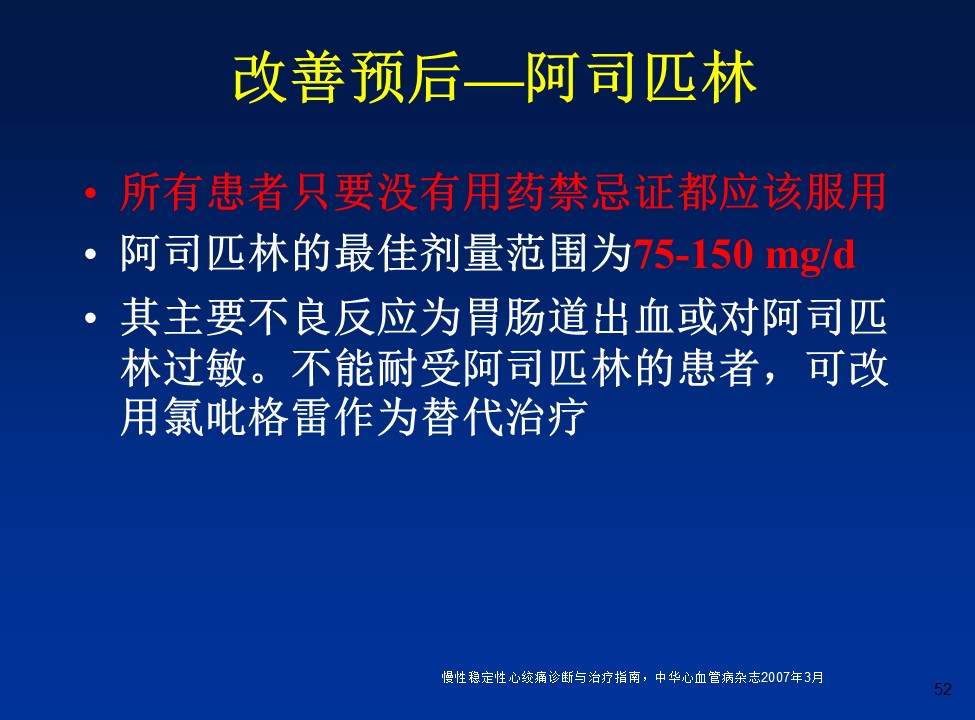 改善预后—阿司匹林

• 所有患者只要没有用药禁忌证都应该服用
• 阿司匹林的最佳剂量范围为75-150 mg/d
• 其主要不良反应为胃肠道出血或对阿司匹林过敏。不能耐受阿司匹林的患者，可改用氯吡格雷作为替代治疗

慢性稳定性心绞痛诊断与治疗指南，中华心血管病杂志2007年3月

52